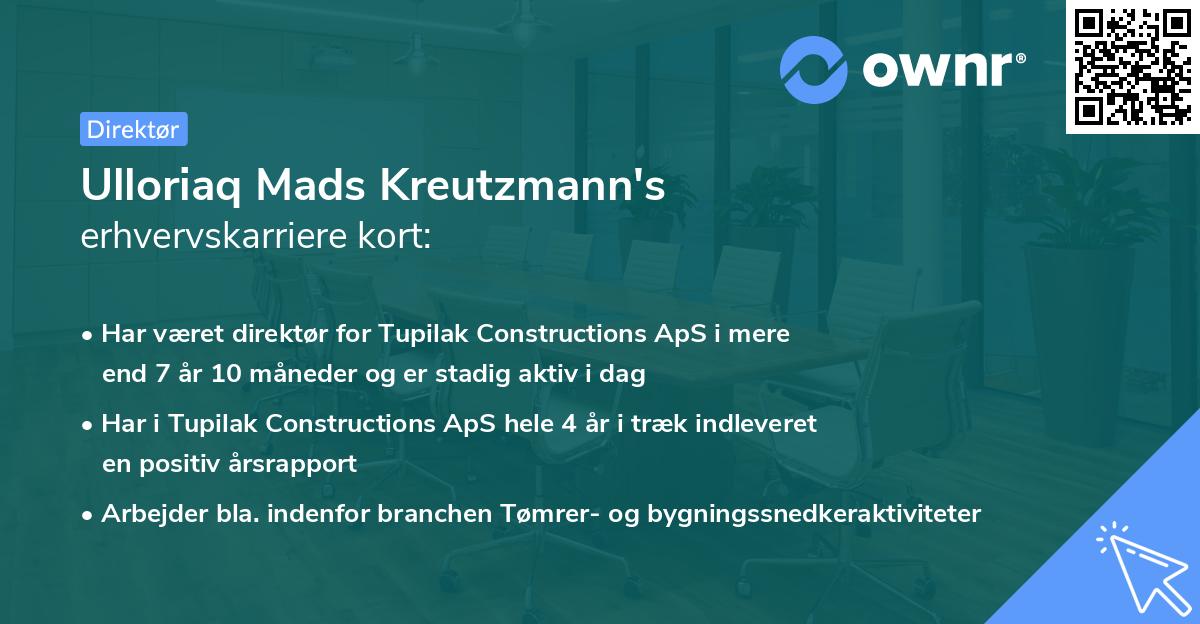 ownr®

Direktør

Ulloriaq Mads Kreutzmann's erhvervskarriere kort:

• Har været direktør for Tupilak Constructions ApS i mere end 7 år 10 måneder og er stadig aktiv i dag

• Har i Tupilak Constructions ApS hele 4 år i træk indleveret en positiv årsrapport

• Arbejder bla. indenfor branchen Tømrer- og bygningssnedkeraktiviteter